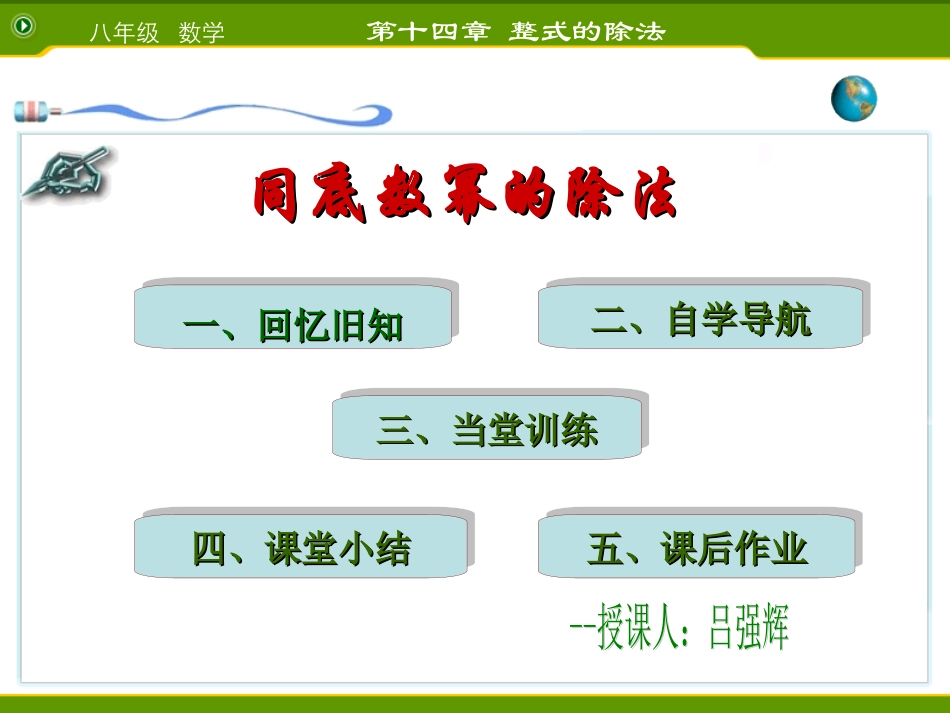 八年级 数学

第十四章 整式的除法

同底数幂的除法

一、回忆旧知

二、自学导航

三、当堂训练

四、课堂小结

五、课后作业

--授课人：吕强辉